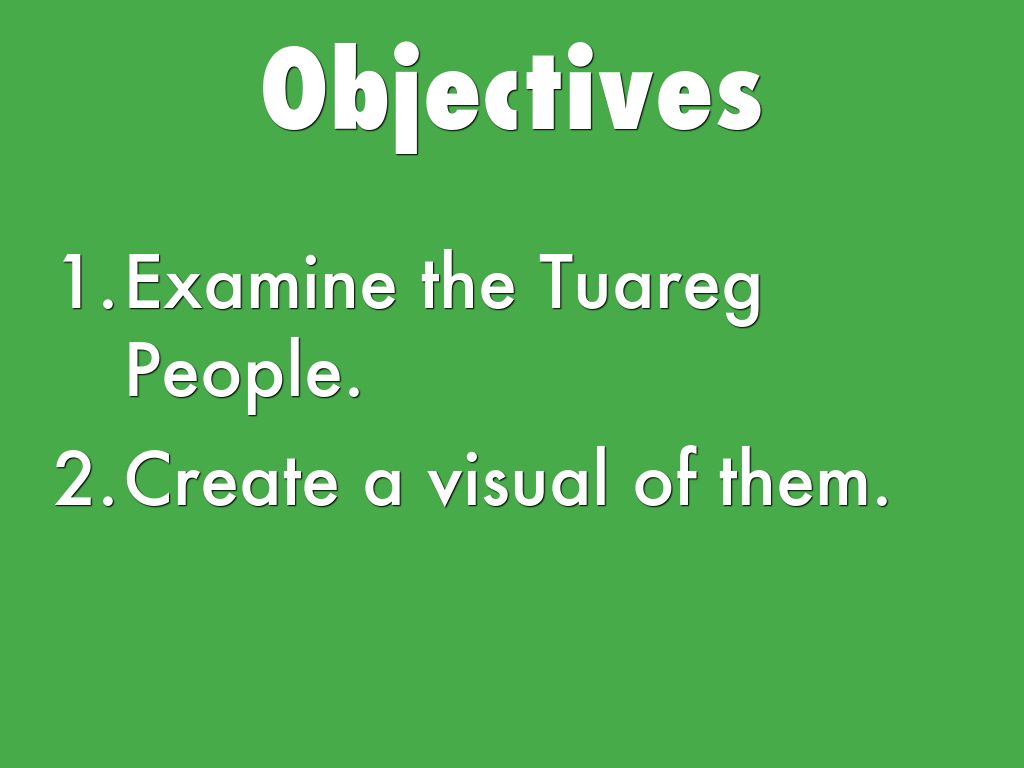 Objectives

1. Examine the Tuareg People.
2. Create a visual of them.